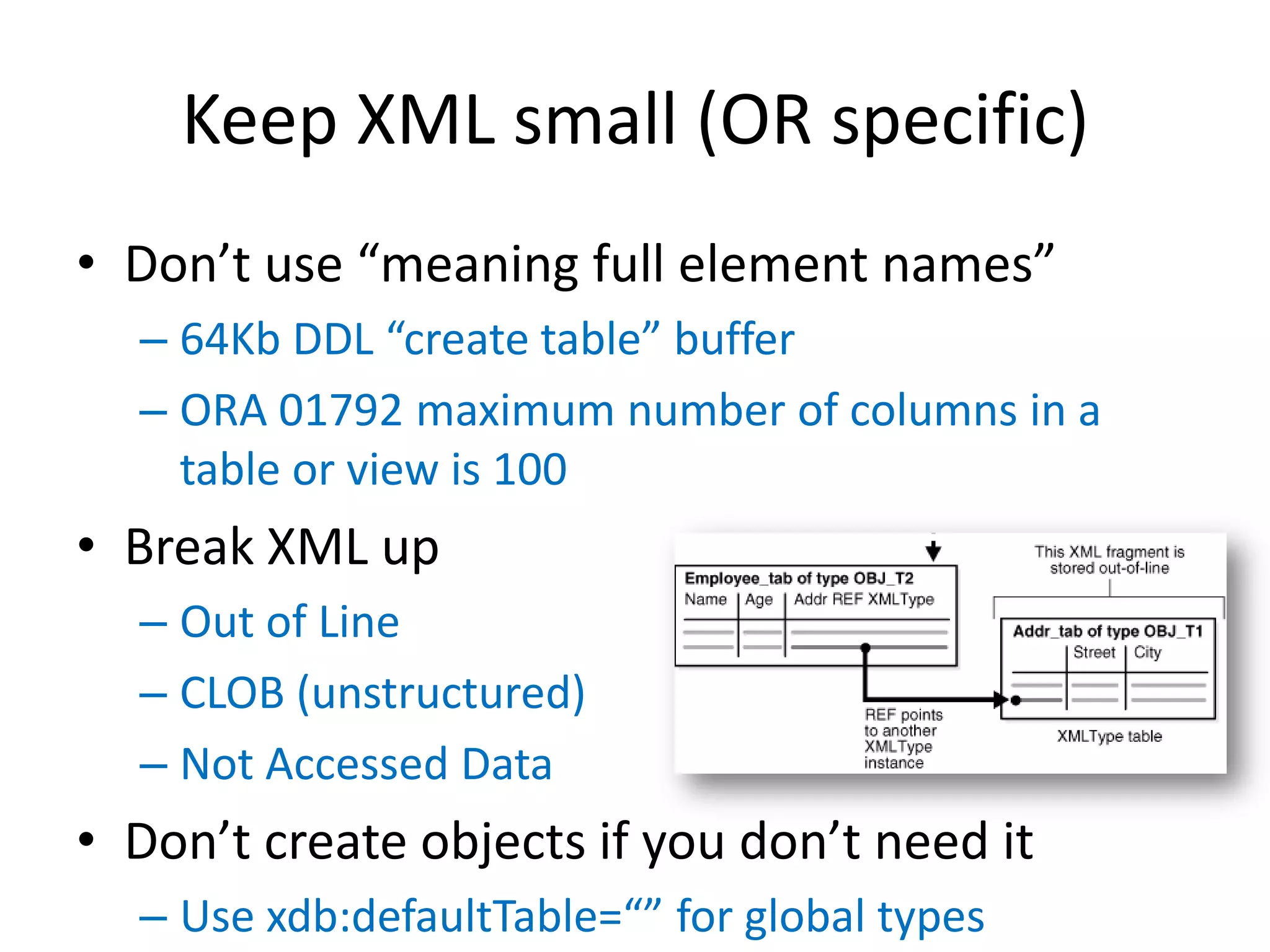 Keep XML small (OR specific)

• Don’t use “meaning full element names”
– 64Kb DDL “create table” buffer
– ORA 01792 maximum number of columns in a table or view is 100

• Break XML up
– Out of Line
– CLOB (unstructured)
– Not Accessed Data

Employee_tab of type OBJ_T2
Name | Age | Addr REF XMLType

This XML fragment is stored out-of-line

Addr_tab of type OBJ_T1
Street | City

REF points to another XMLType instance

XMLType table

• Don’t create objects if you don’t need it
– Use xdb:defaultTable=“” for global types